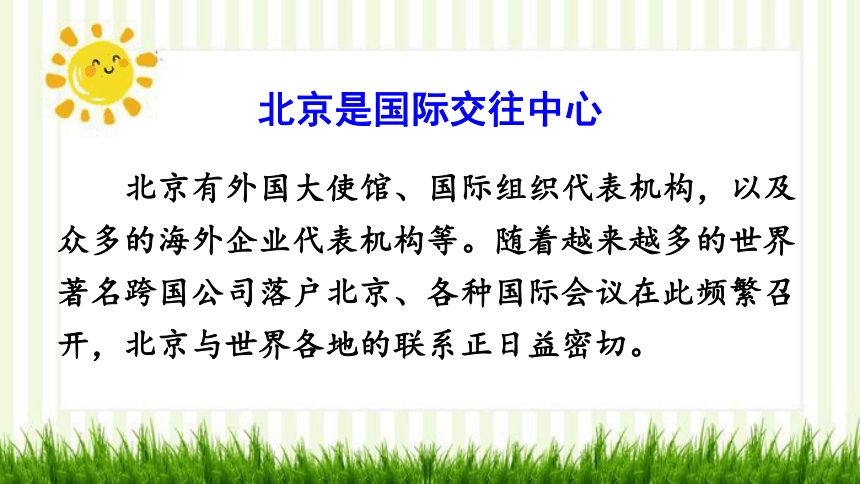 北京是国际交往中心

北京有外国大使馆、国际组织代表机构，以及众多的海外企业代表机构等。随着越来越多的世界著名跨国公司落户北京、各种国际会议在此频繁召开，北京与世界各地的联系正日益密切。